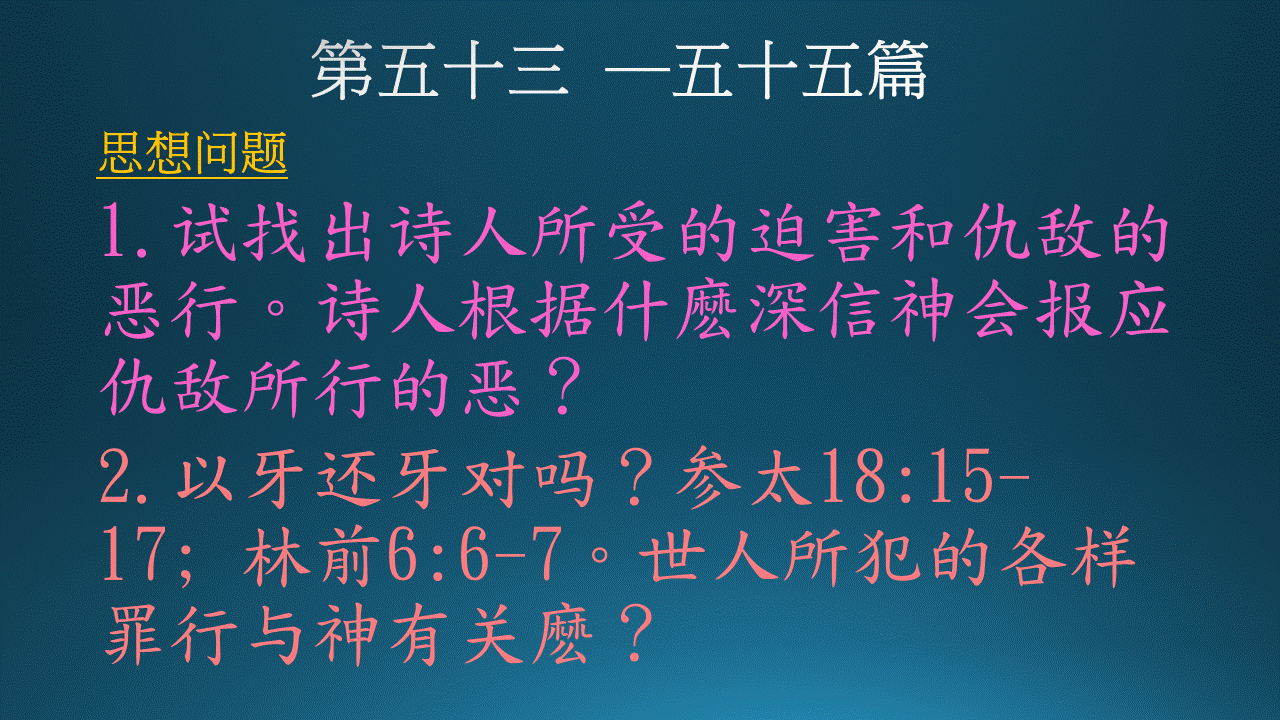 第五十三 一五十五篇

思想问题

1. 试找出诗人所受的迫害和仇敌的恶行。诗人根据什麽深信神会报应仇敌所行的恶？

2. 以牙还牙对吗？参太18:15-17; 林前6:6-7。世人所犯的各样罪行与神有关麽？